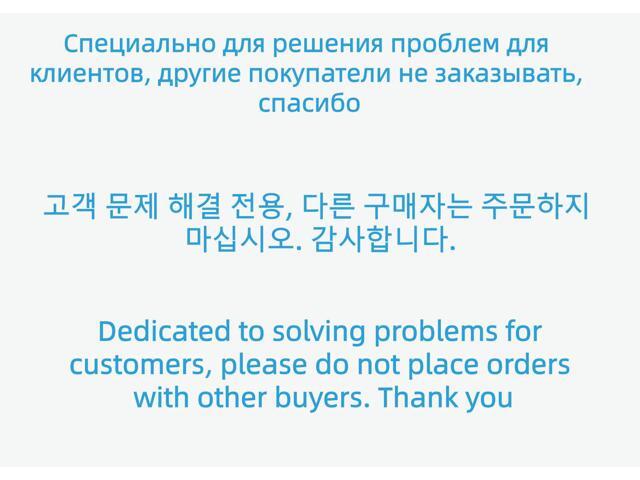 Специально для решения проблем для клиентов, другие покупатели не заказывать, спасибо

고객 문제 해결 전용, 다른 구매자는 주문하지 마십시오. 감사합니다.

Dedicated to solving problems for customers, please do not place orders with other buyers. Thank you